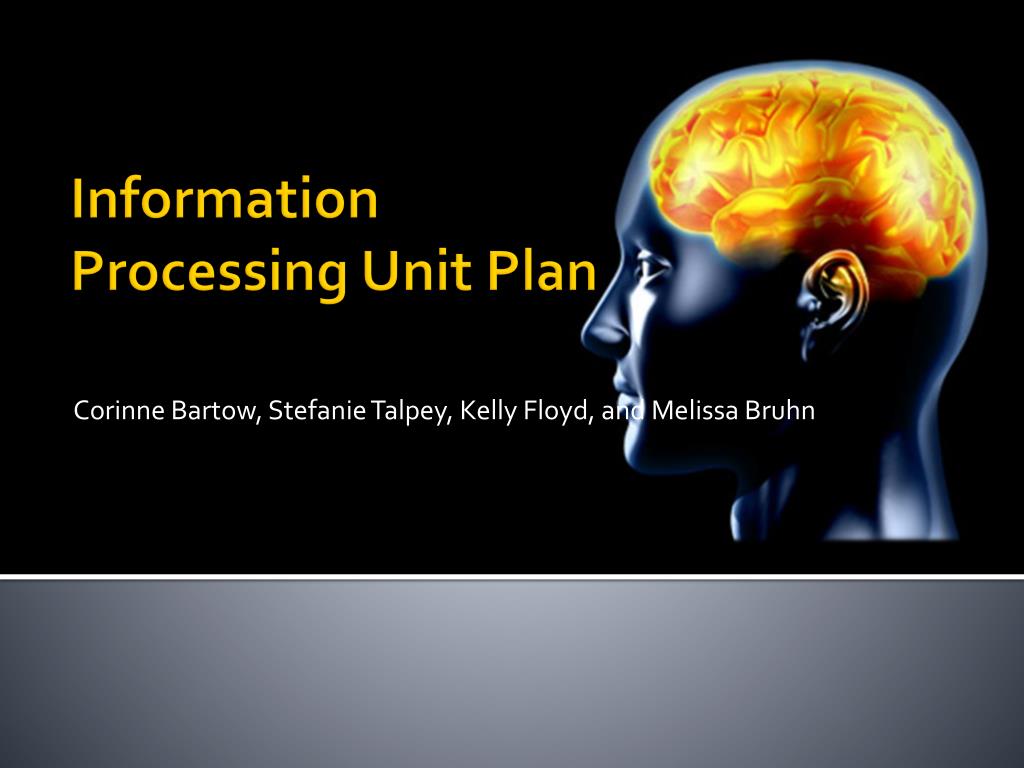 Information Processing Unit Plan

Corinne Bartow, Stefanie Talpey, Kelly Floyd, and Melissa Bruhn